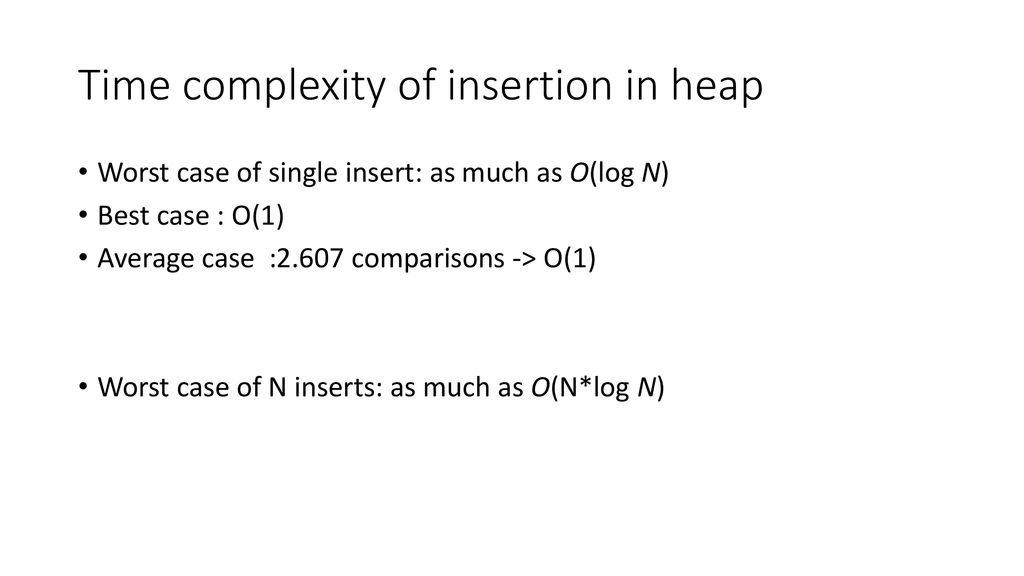 Time complexity of insertion in heap

• Worst case of single insert: as much as $O(\log N)$
• Best case : O(1)
• Average case :2.607 comparisons -> O(1)

• Worst case of N inserts: as much as $O(N*\log N)$